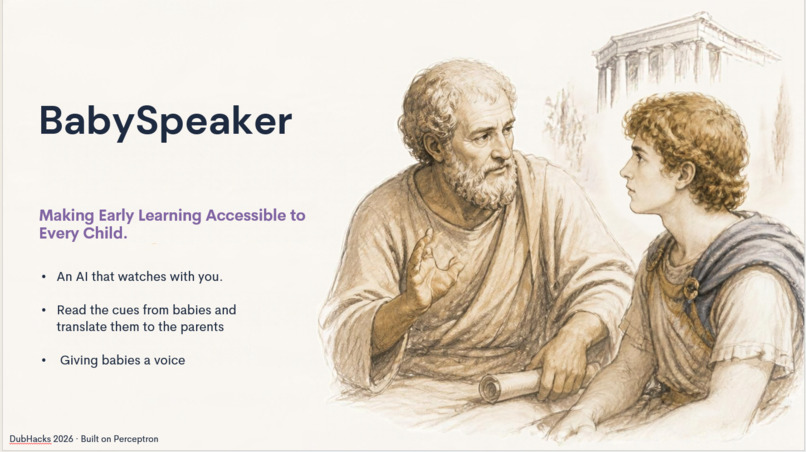 BabySpeaker

Making Early Learning Accessible to Every Child.

• An AI that watches with you.

• Read the cues from babies and translate them to the parents

• Giving babies a voice

DubHacks 2026 · Built on Perceptron